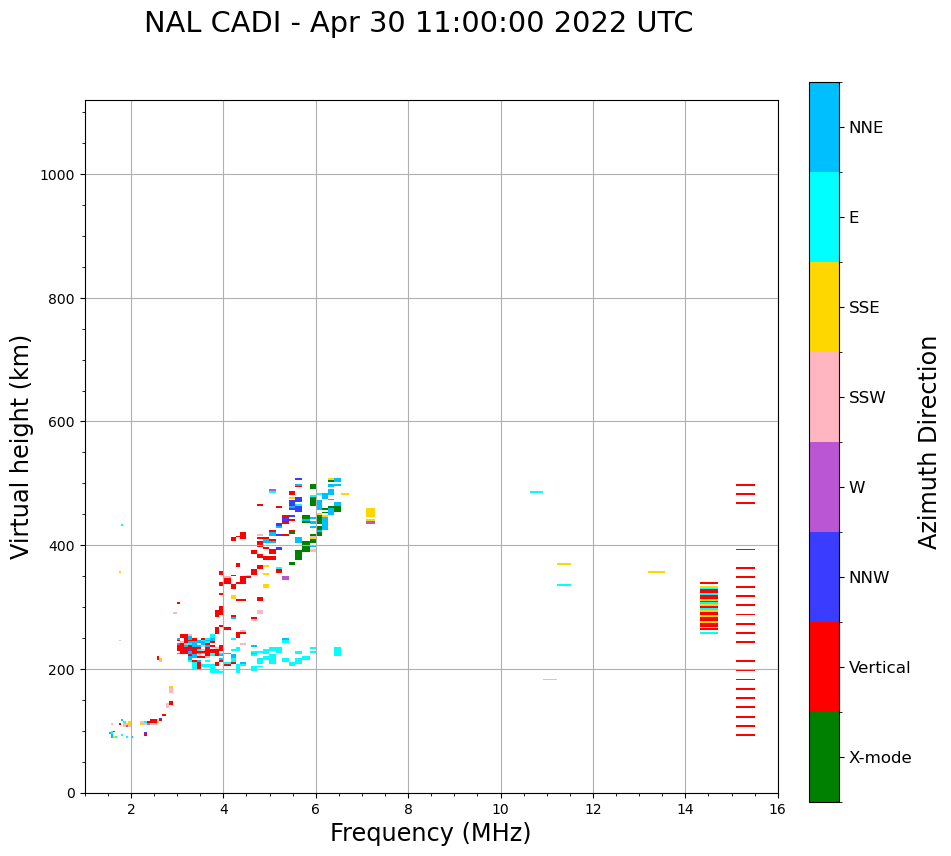 NAL CADI - Apr 30 11:00:00 2022 UTC

Virtual height (km)

1000
800
600
400
200
0

2
4
6
8
10
12
14
16

Frequency (MHz)

NNE
E
SSE
SSW
W
NNW
Vertical
X-mode

Azimuth Direction